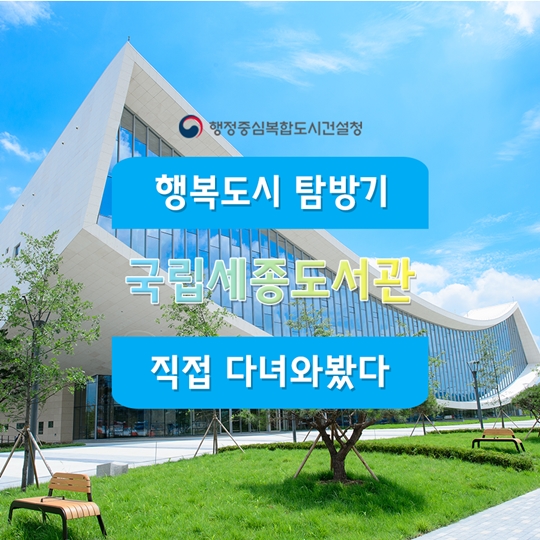 행정중심복합도시건설청

행복도시 탐방기

국립세종도서관

직접 다녀와봤다